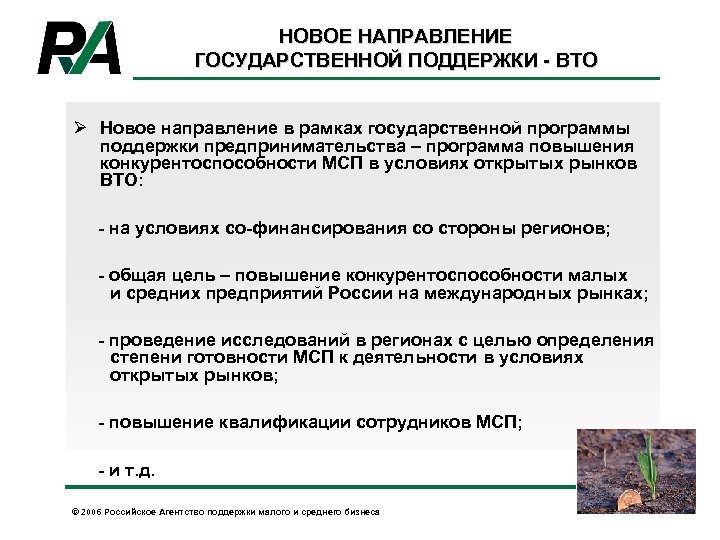 RA

НОВОЕ НАПРАВЛЕНИЕ ГОСУДАРСТВЕННОЙ ПОДДЕРЖКИ - ВТО

➢ Новое направление в рамках государственной программы поддержки предпринимательства – программа повышения конкурентоспособности МСП в условиях открытых рынков ВТО:

- на условиях со-финансирования со стороны регионов;

- общая цель – повышение конкурентоспособности малых и средних предприятий России на международных рынках;

- проведение исследований в регионах с целью определения степени готовности МСП к деятельности в условиях открытых рынков;

- повышение квалификации сотрудников МСП;

- и т.д.

© 2006 Российское Агентство поддержки малого и среднего бизнеса